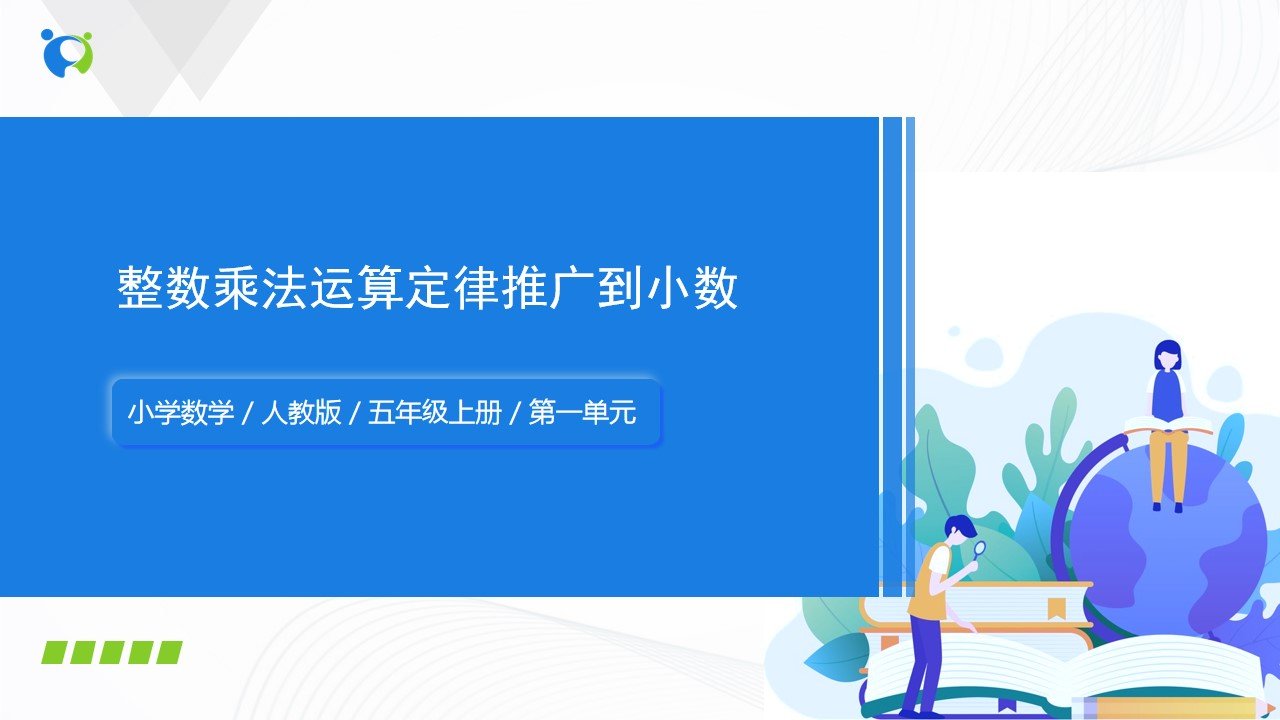 整数乘法运算定律推广到小数

小学数学 / 人教版 / 五年级上册 / 第一单元